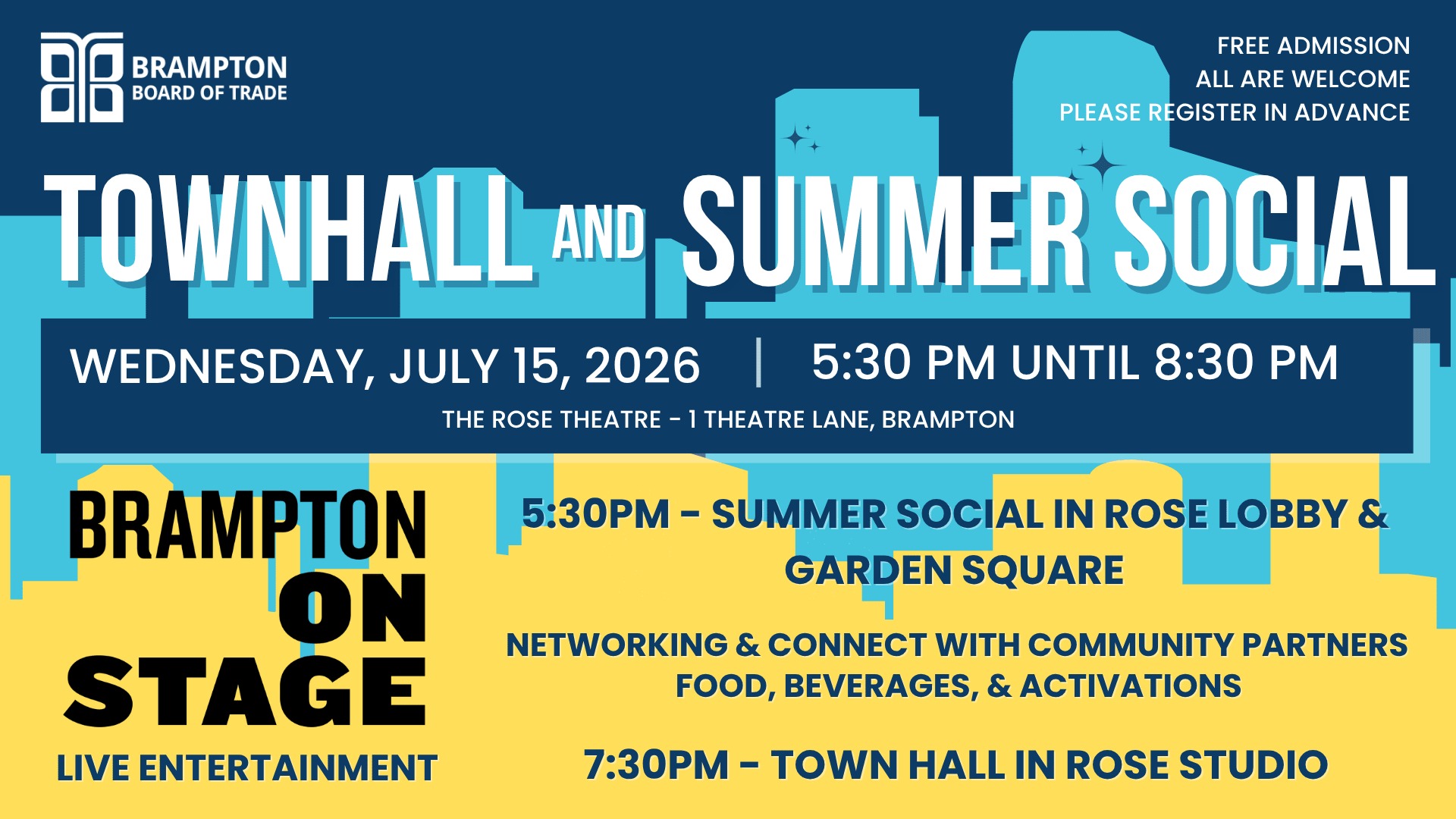 BRAMPTON BOARD OF TRADE

FREE ADMISSION
ALL ARE WELCOME
PLEASE REGISTER IN ADVANCE

TOWNHALL AND SUMMER SOCIAL

WEDNESDAY, JULY 15, 2026 | 5:30 PM UNTIL 8:30 PM
THE ROSE THEATRE - 1 THEATRE LANE, BRAMPTON

BRAMPTON ON STAGE
LIVE ENTERTAINMENT

5:30PM - SUMMER SOCIAL IN ROSE LOBBY & GARDEN SQUARE

NETWORKING & CONNECT WITH COMMUNITY PARTNERS
FOOD, BEVERAGES, & ACTIVATIONS

7:30PM - TOWN HALL IN ROSE STUDIO